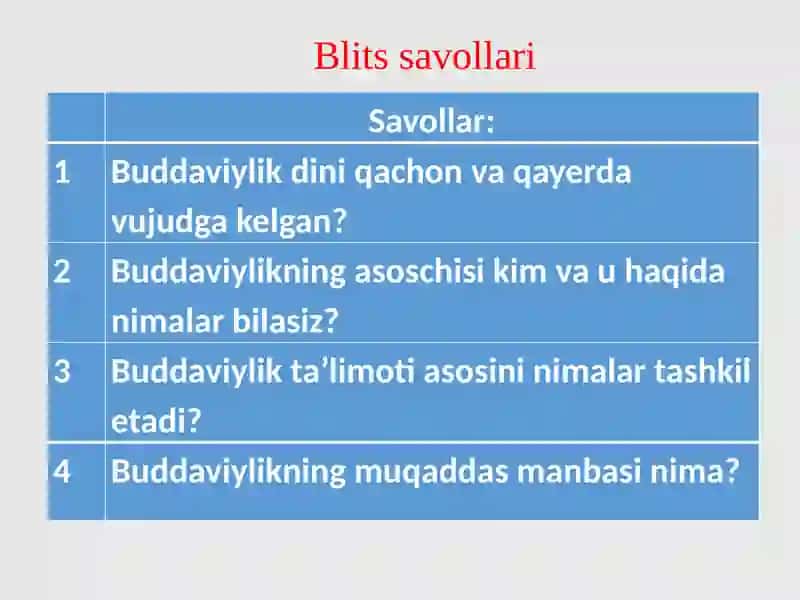 Blits savollari

|  | Savollar: |
|---|---|
| 1 | Buddaviylik dini qachon va qayerda vujudga kelgan? |
| 2 | Buddaviylikning asoschisi kim va u haqida nimalar bilasiz? |
| 3 | Buddaviylik ta’limoti asosini nimalar tashkil etadi? |
| 4 | Buddaviylikning muqaddas manbasi nima? |